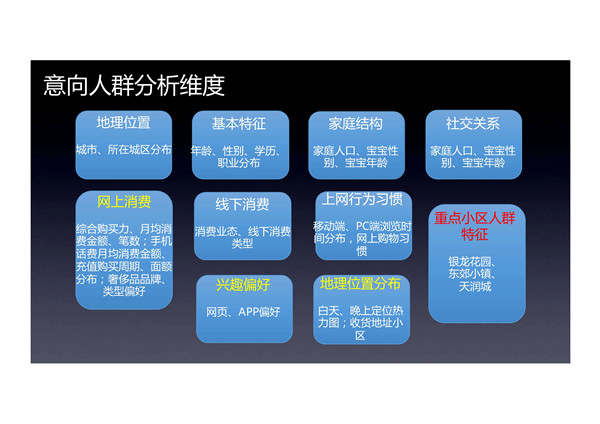 意向人群分析维度

地理位置

城市、所在城区分布

基本特征

年龄、性别、学历、职业分布

家庭结构

家庭人口、宝宝性别、宝宝年龄

社交关系

家庭人口、宝宝性别、宝宝年龄

网上消费

综合购买力、月均消费金额、笔数；手机话费月均消费金额、充值购买周期、面额分布；奢侈品品牌、类型偏好

线下消费

消费业态、线下消费类型

上网行为习惯

移动端、PC端浏览时间分布，网上购物习惯

重点小区人群特征

银龙花园、东郊小镇、天润城

兴趣偏好

网页、APP偏好

地理位置分布

白天、晚上定位热力图；收货地址小区